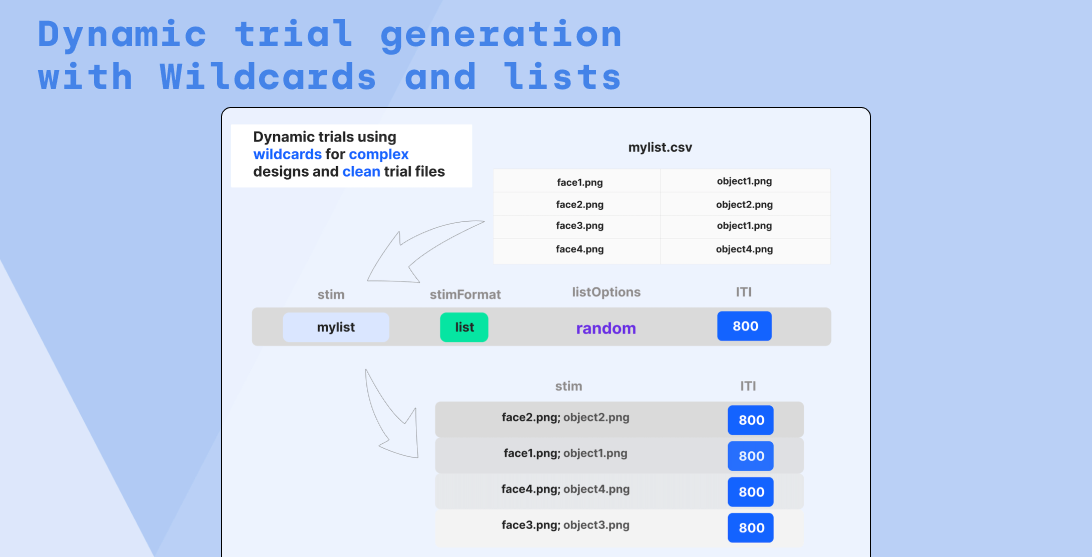 Dynamic trial generation with Wildcards and lists

Dynamic trials using wildcards for complex designs and clean trial files

mylist.csv

| face1.png | object1.png |
|---|---|
| face2.png | object2.png |
| face3.png | object1.png |
| face4.png | object4.png |

| stim | stimFormat | listOptions | ITI |
|---|---|---|---|
| mylist | list | random | 800 |

| stim | ITI |
|---|---|
| face2.png; object2.png | 800 |
| face1.png; object1.png | 800 |
| face4.png; object4.png | 800 |
| face3.png; object3.png | 800 |